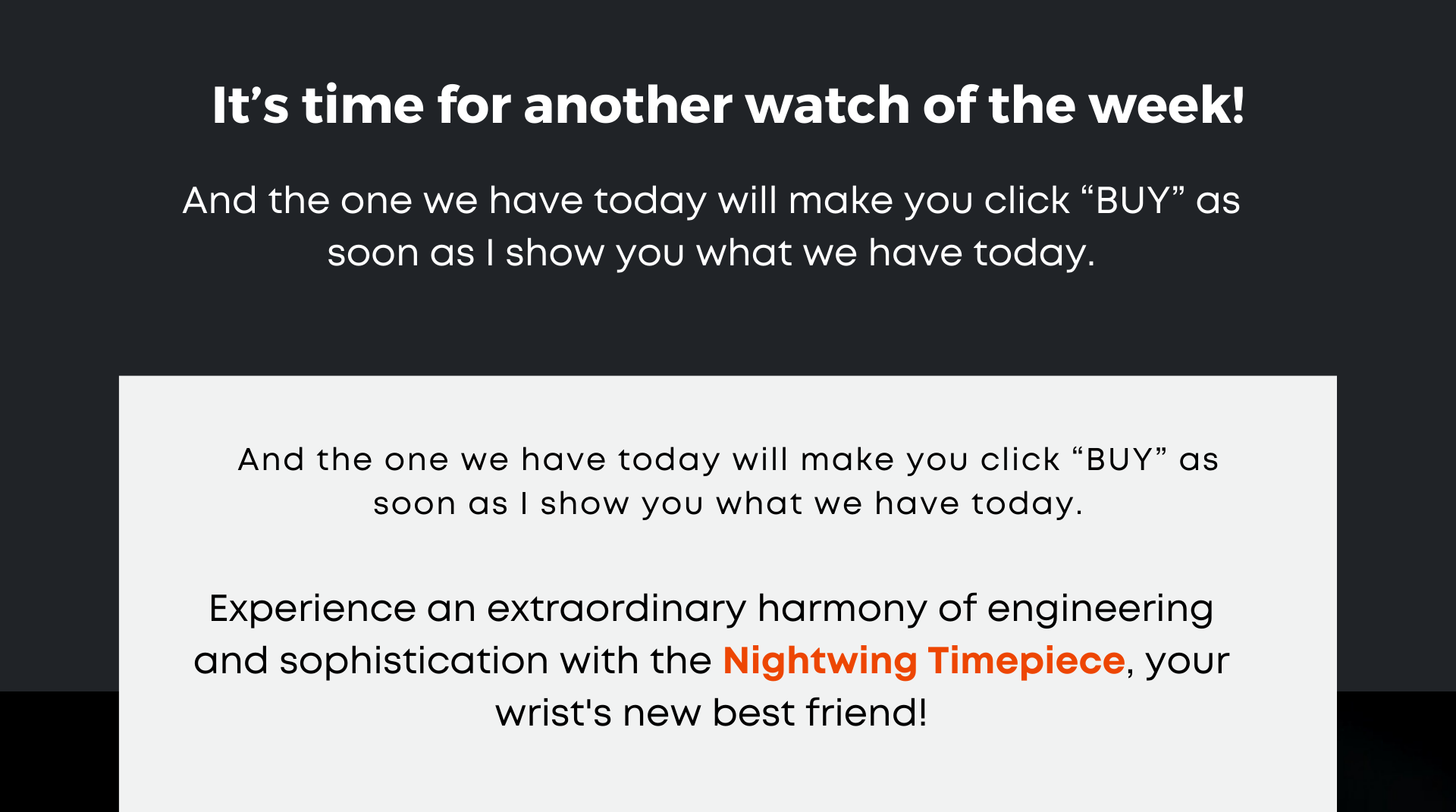 It’s time for another watch of the week!

And the one we have today will make you click “BUY” as soon as I show you what we have today.

And the one we have today will make you click “BUY” as soon as I show you what we have today.

Experience an extraordinary harmony of engineering and sophistication with the Nightwing Timepiece, your wrist's new best friend!